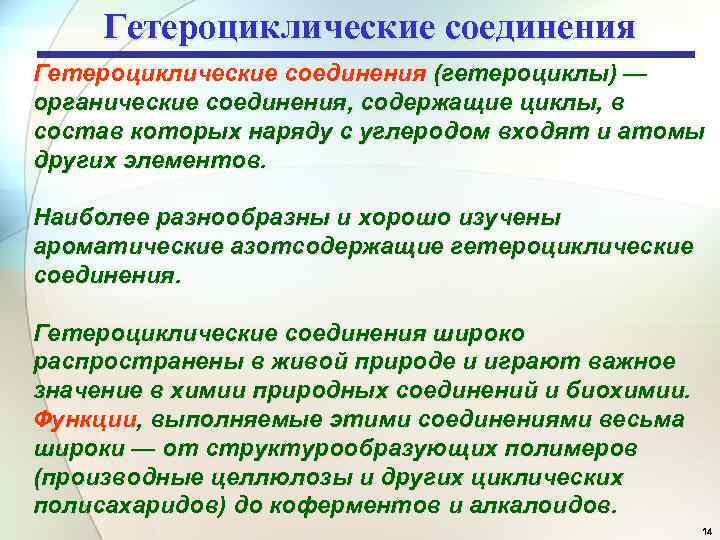 Гетероциклические соединения

Гетероциклические соединения (гетероциклы) — органические соединения, содержащие циклы, в состав которых наряду с углеродом входят и атомы других элементов.

Наиболее разнообразны и хорошо изучены ароматические азотсодержащие гетероциклические соединения.

Гетероциклические соединения широко распространены в живой природе и играют важное значение в химии природных соединений и биохимии. Функции, выполняемые этими соединениями весьма широки — от структурообразующих полимеров (производные целлюлозы и других циклических полисахаридов) до коферментов и алкалоидов.

14